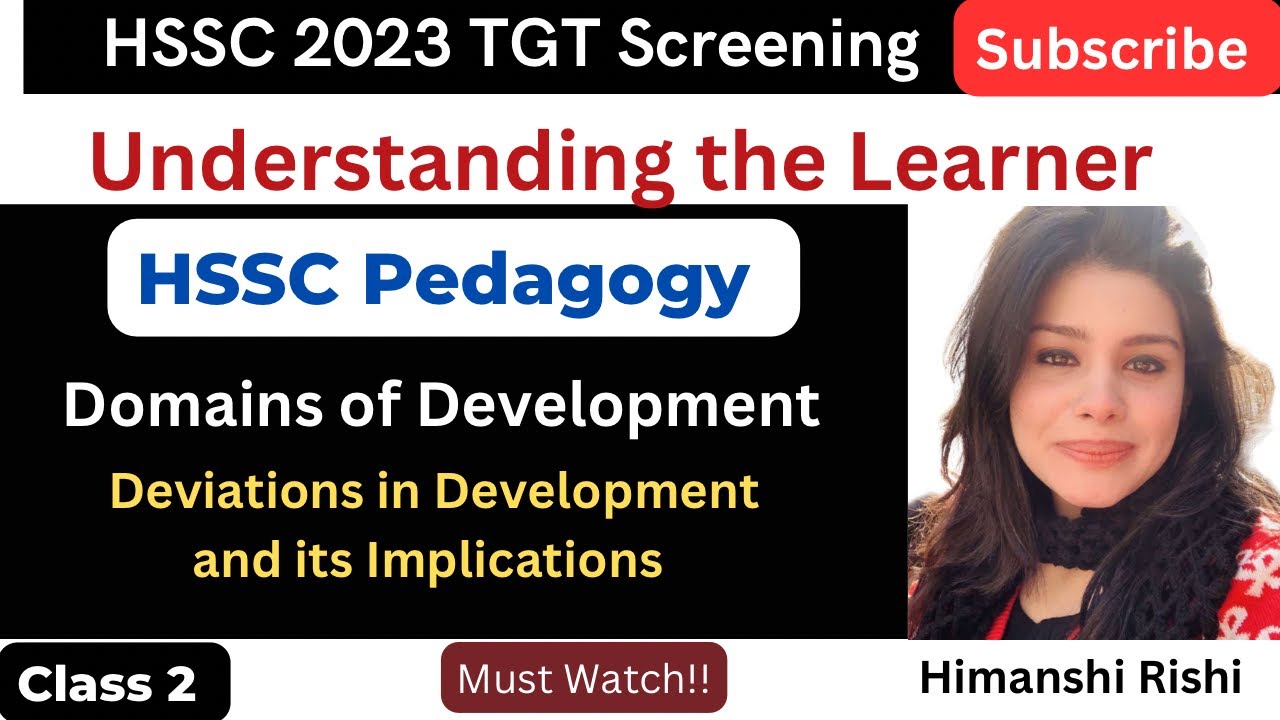 HSSC 2023 TGT Screening

Subscribe

Understanding the Learner

HSSC Pedagogy

Domains of Development

Deviations in Development and its Implications

Class 2

Must Watch!!

Himanshi Rishi